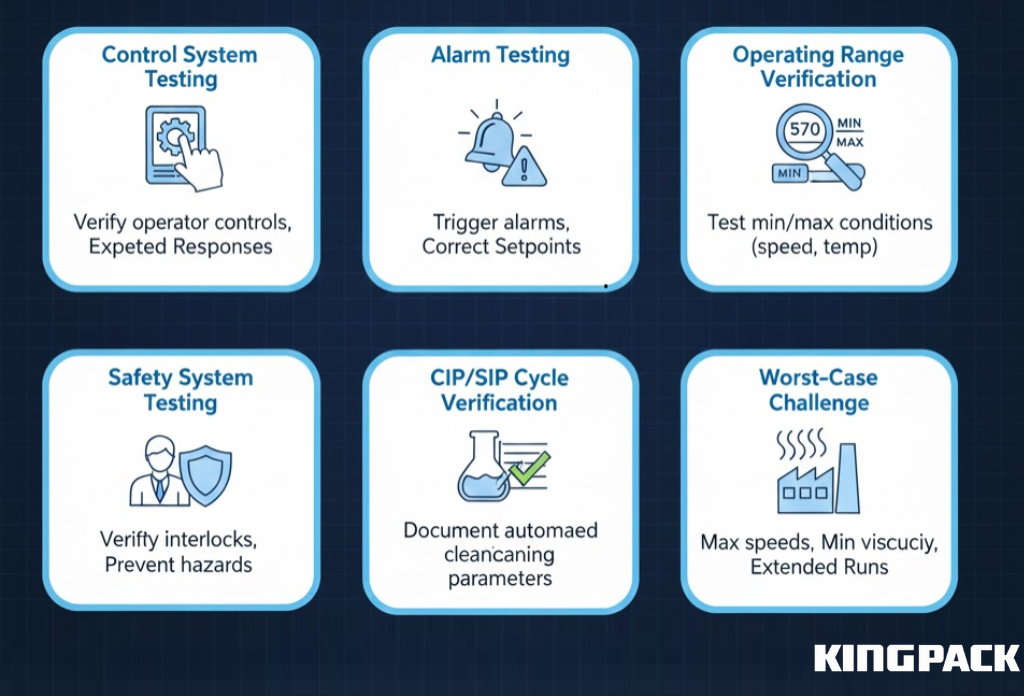 Control System Testing

Verify operator controls, Expeted Responses

Alarm Testing

Trigger alarms, Correct Setpoints

Operating Range Verification

570 MIN MAX

MIN

Test min/max conditions (speed, temp)

Safety System Testing

Verifty interlocks, Prevent hazards

CIP/SIP Cycle Verification

Document automaed cleancaning parameters

Worst-Case Challenge

Max speeds, Min viscuciy, Extended Runs

KINGPACK